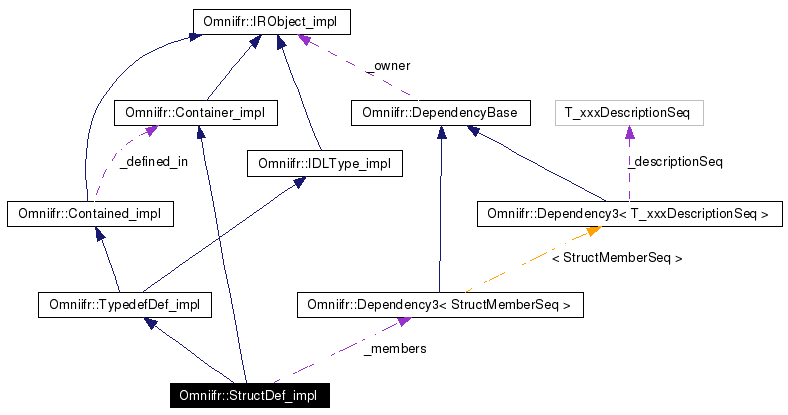 Omniifr::IRObject_impl

_owner

Omniifr::Container_impl

Omniifr::DependencyBase

T_xxxDescriptionSeq

_defined_in

Omniifr::IDLType_impl

_descriptionSeq

Omniifr::Contained_impl

Omniifr::Dependency3< T_xxxDescriptionSeq >

< StructMemberSeq >

Omniifr::TypedefDef_impl

Omniifr::Dependency3< StructMemberSeq >

_members

Omniifr::StructDef_impl